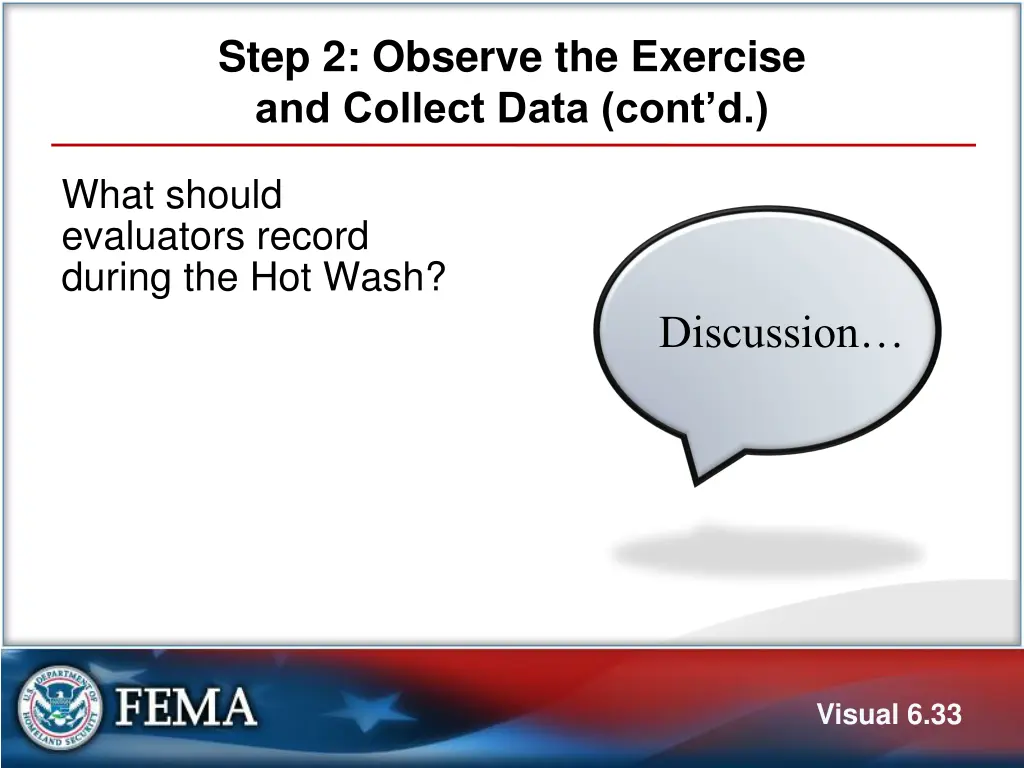 Step 2: Observe the Exercise and Collect Data (cont'd.)

What should evaluators record during the Hot Wash?

Discussion…

U.S. DEPARTMENT OF HOMELAND SECURITY

FEMA

Visual 6.33